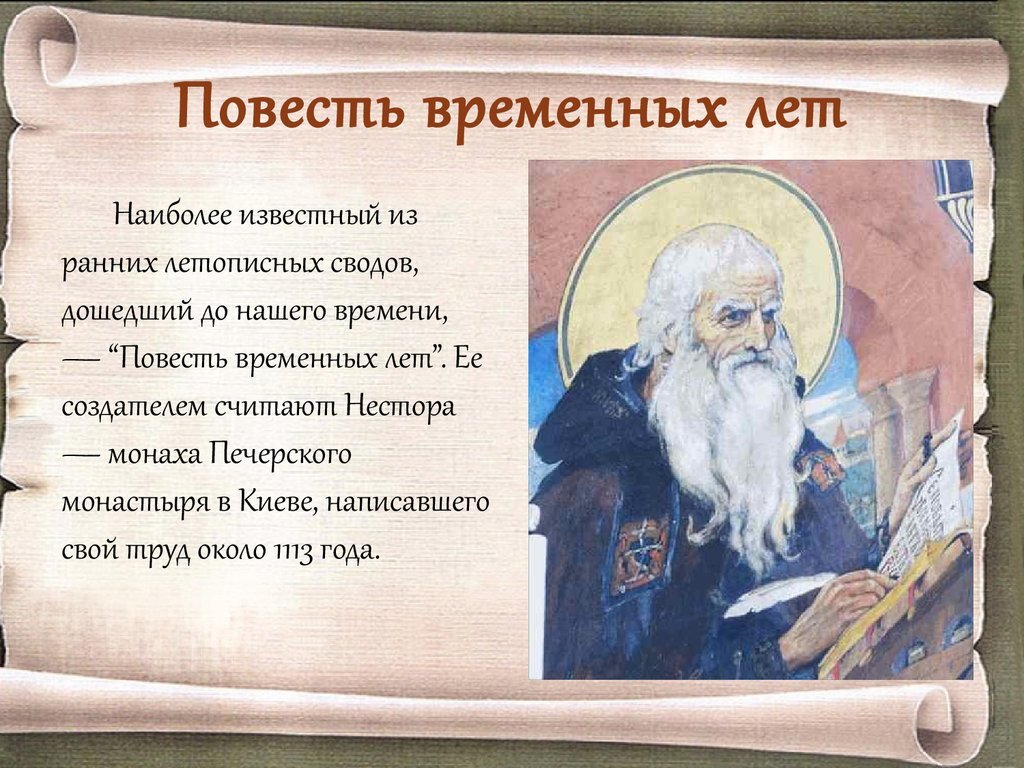 Повесть временных лет

Наиболее известный из ранних летописных сводов, дошедший до нашего времени, — “Повесть временных лет”. Ее создателем считают Нестора — монаха Печерского монастыря в Киеве, написавшего свой труд около 1113 года.